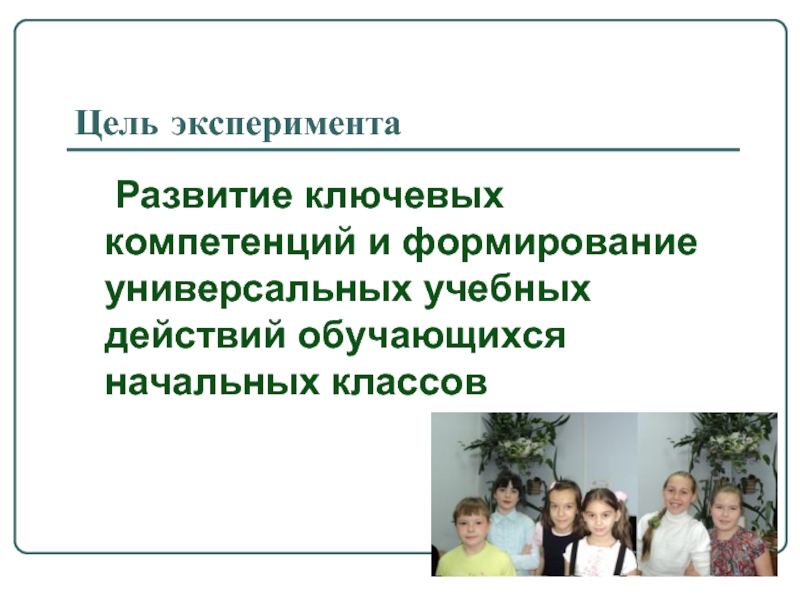 Цель эксперимента

Развитие ключевых компетенций и формирование универсальных учебных действий обучающихся начальных классов